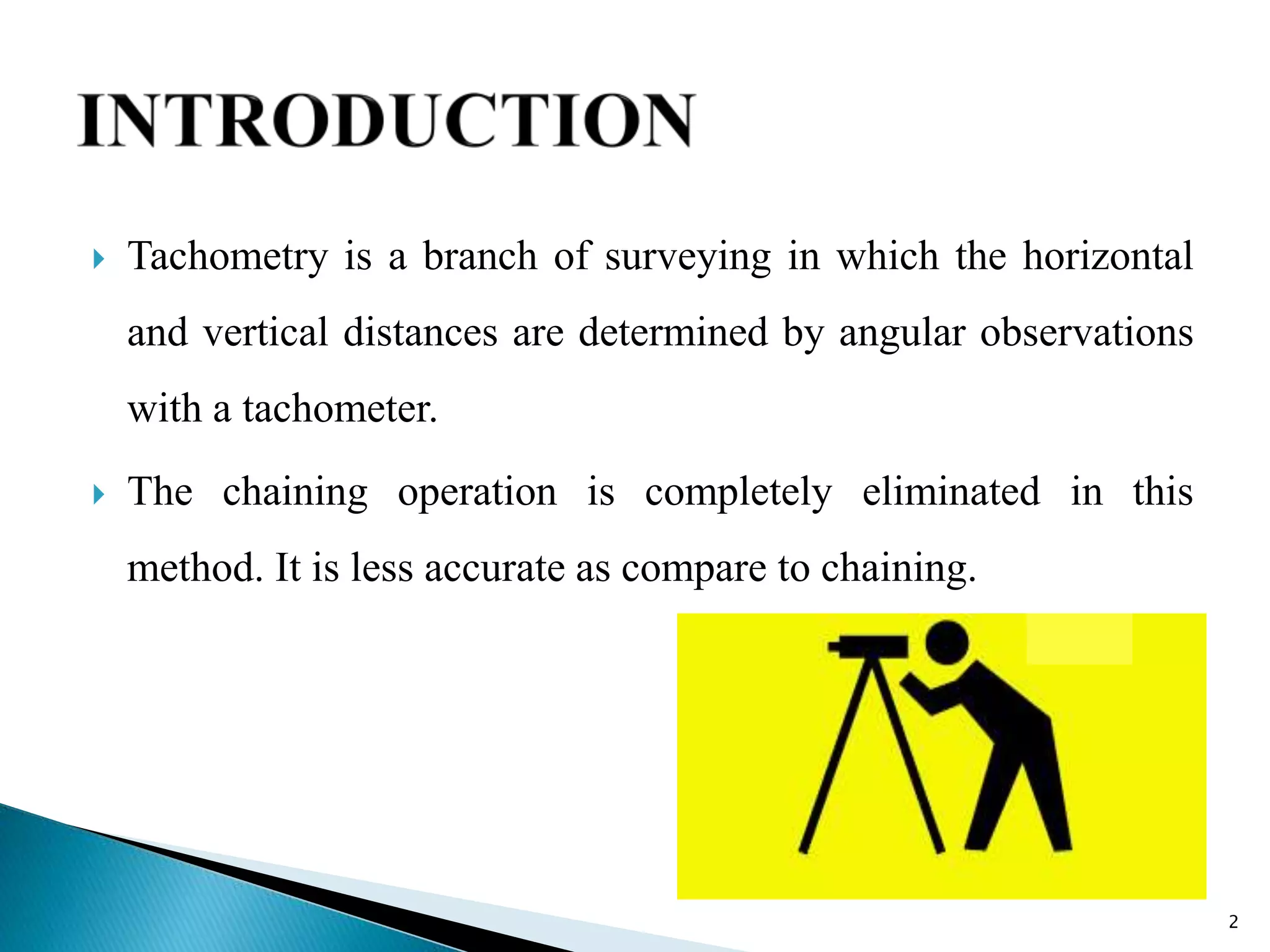 INTRODUCTION

Tachometry is a branch of surveying in which the horizontal and vertical distances are determined by angular observations with a tachometer.

The chaining operation is completely eliminated in this method. It is less accurate as compare to chaining.

2